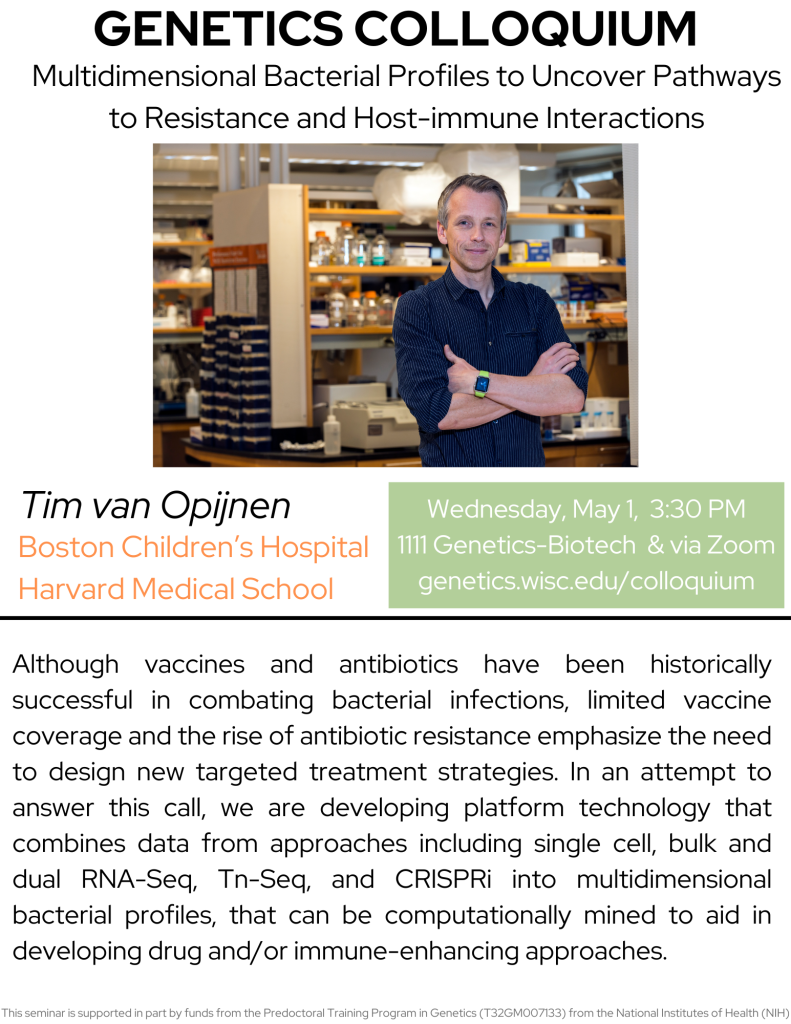 GENETICS COLLOQUIUM

Multidimensional Bacterial Profiles to Uncover Pathways to Resistance and Host-immune Interactions

Tim van Opijnen
Boston Children's Hospital
Harvard Medical School

Wednesday, May 1, 3:30 PM
1111 Genetics-Biotech & via Zoom
genetics.wisc.edu/colloquium

Although vaccines and antibiotics have been historically successful in combating bacterial infections, limited vaccine coverage and the rise of antibiotic resistance emphasize the need to design new targeted treatment strategies. In an attempt to answer this call, we are developing platform technology that combines data from approaches including single cell, bulk and dual RNA-Seq, Tn-Seq, and CRISPRi into multidimensional bacterial profiles, that can be computationally mined to aid in developing drug and/or immune-enhancing approaches.

This seminar is supported in part by funds from the Predoctoral Training Program in Genetics (T32GM007133) from the National Institutes of Health (NIH)